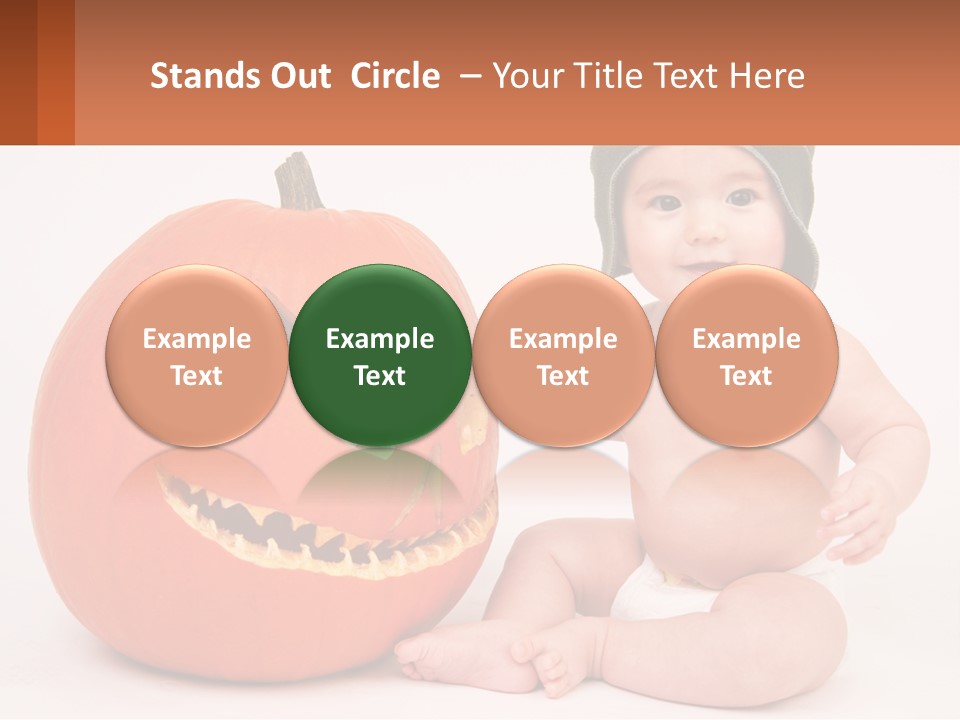 Stands Out Circle – Your Title Text Here

Example Text

Example Text

Example Text

Example Text